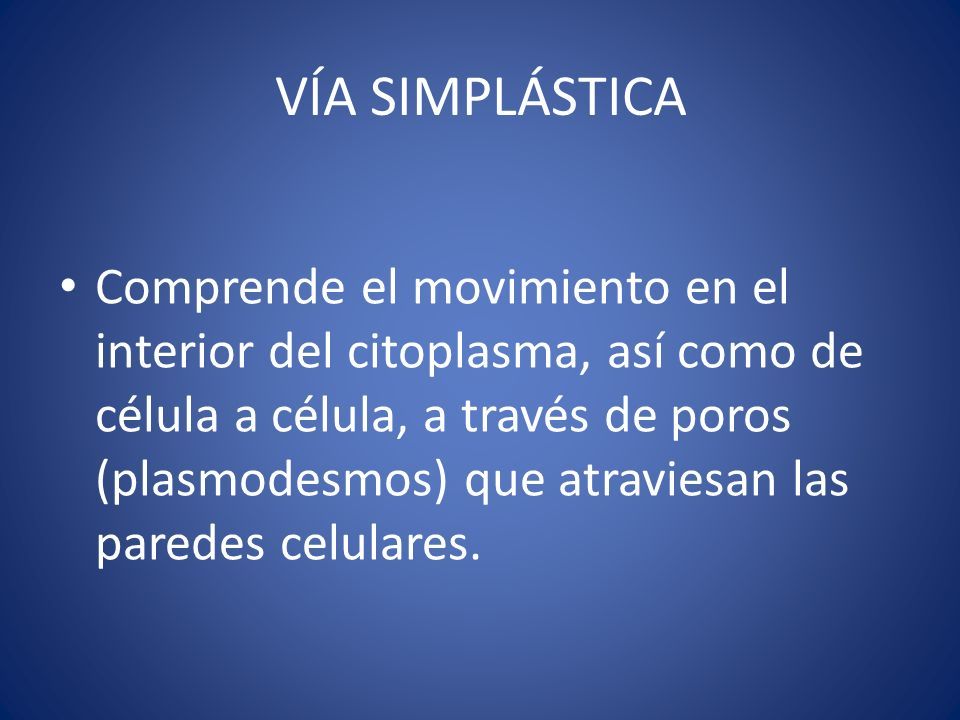 VÍA SIMPLÁSTICA

• Comprende el movimiento en el interior del citoplasma, así como de célula a célula, a través de poros (plasmodesmos) que atraviesan las paredes celulares.